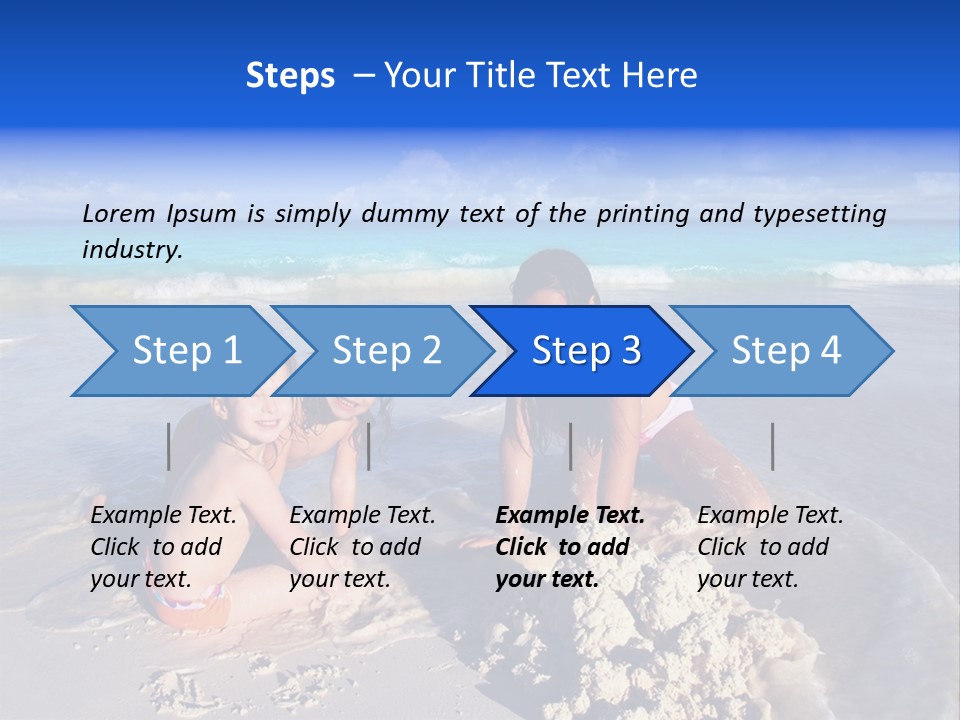 Steps – Your Title Text Here

Lorem Ipsum is simply dummy text of the printing and typesetting industry.

Step 1

Step 2

Step 3

Step 4

Example Text. Click to add your text.

Example Text. Click to add your text.

Example Text. Click to add your text.

Example Text. Click to add your text.